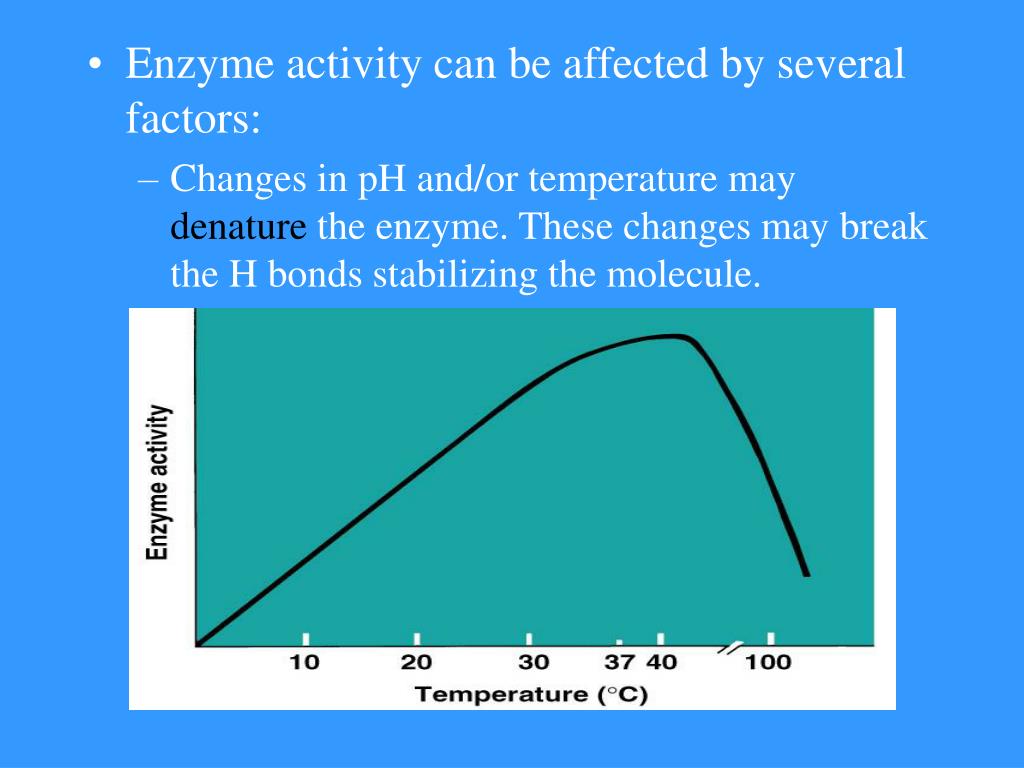 • Enzyme activity can be affected by several factors:

– Changes in pH and/or temperature may denature the enzyme. These changes may break the H bonds stabilizing the molecule.

Enzyme activity

10 20 30 37 40 100

Temperature (°C)